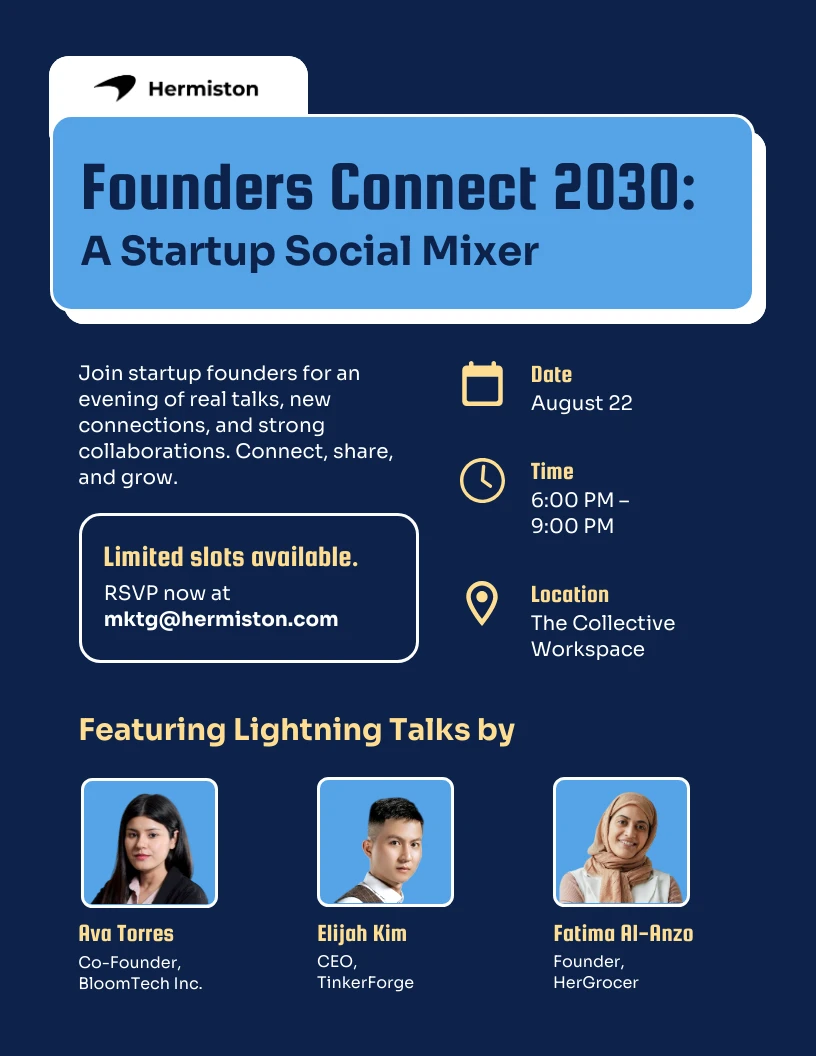 Hermiston

Founders Connect 2030:
A Startup Social Mixer

Join startup founders for an evening of real talks, new connections, and strong collaborations. Connect, share, and grow.

Limited slots available.
RSVP now at
mktg@hermiston.com

Date
August 22

Time
6:00 PM – 9:00 PM

Location
The Collective Workspace

Featuring Lightning Talks by

Ava Torres
Co-Founder, BloomTech Inc.

Elijah Kim
CEO, TinkerForge

Fatima Al-Anzo
Founder, HerGrocer